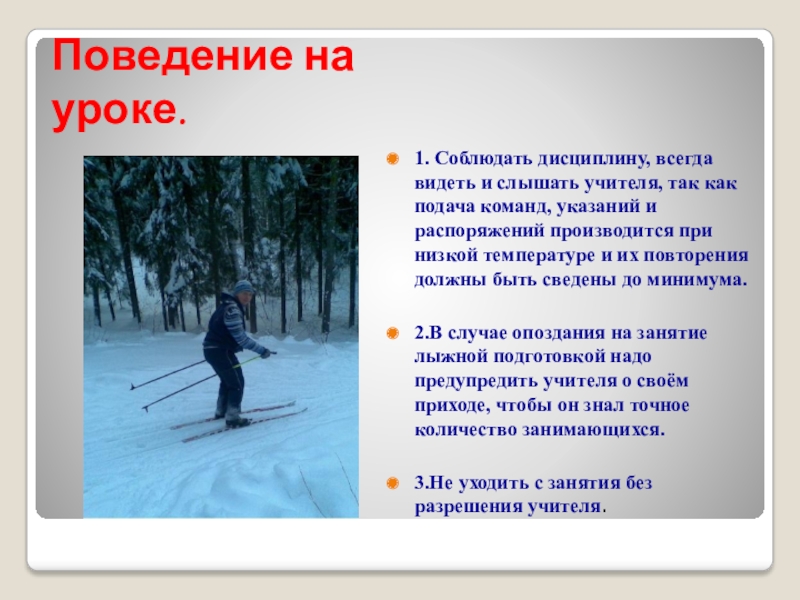 Поведение на уроке.

1. Соблюдать дисциплину, всегда видеть и слышать учителя, так как подача команд, указаний и распоряжений производится при низкой температуре и их повторения должны быть сведены до минимума.

2.В случае опоздания на занятие лыжной подготовкой надо предупредить учителя о своём приходе, чтобы он знал точное количество занимающихся.

3.Не уходить с занятия без разрешения учителя.